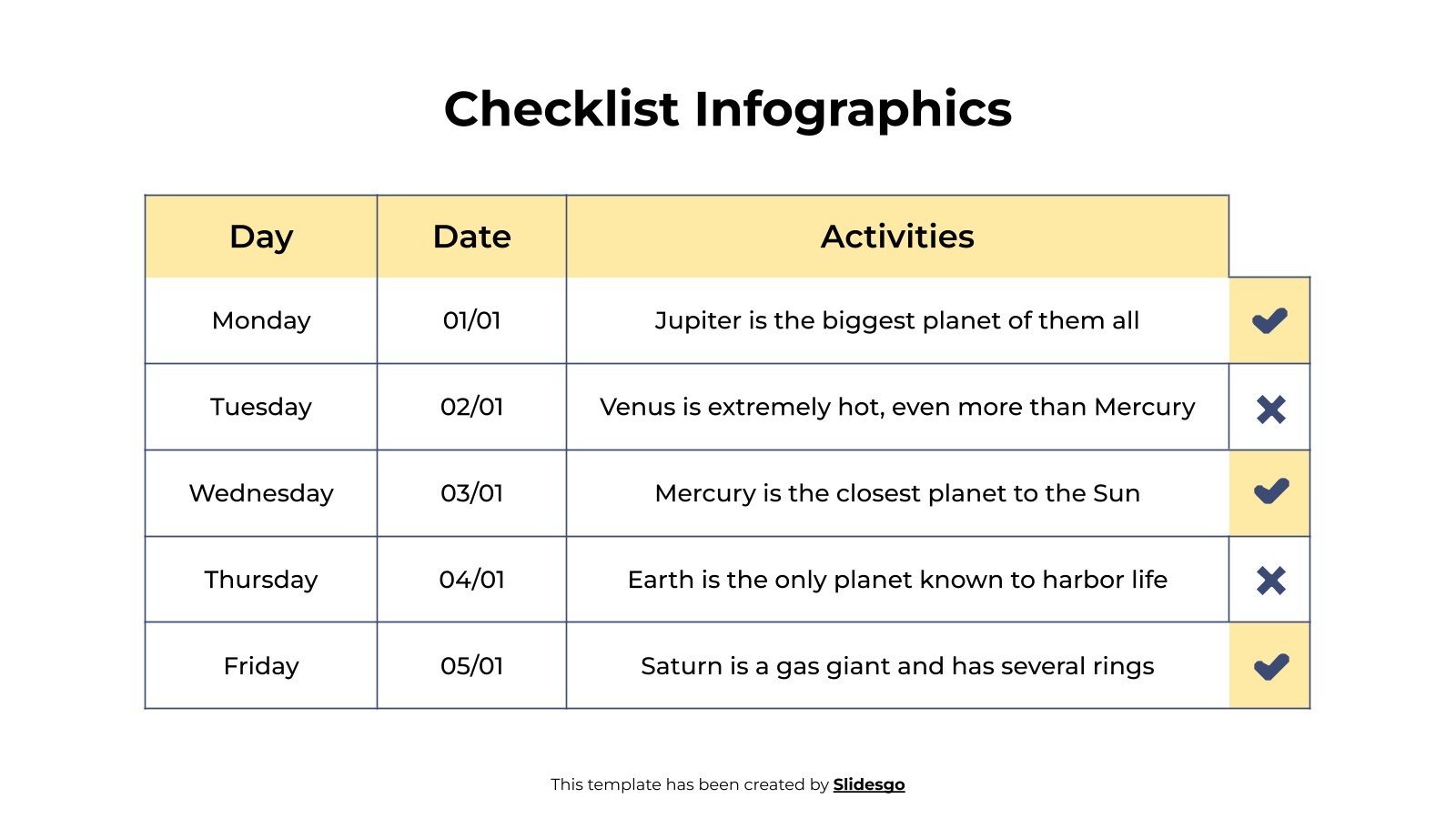 Checklist Infographics

| Day | Date | Activities | |
|---|---|---|---|
| Monday | 01/01 | Jupiter is the biggest planet of them all | ✔ |
| Tuesday | 02/01 | Venus is extremely hot, even more than Mercury | ✖ |
| Wednesday | 03/01 | Mercury is the closest planet to the Sun | ✔ |
| Thursday | 04/01 | Earth is the only planet known to harbor life | ✖ |
| Friday | 05/01 | Saturn is a gas giant and has several rings | ✔ |

This template has been created by Slidesgo